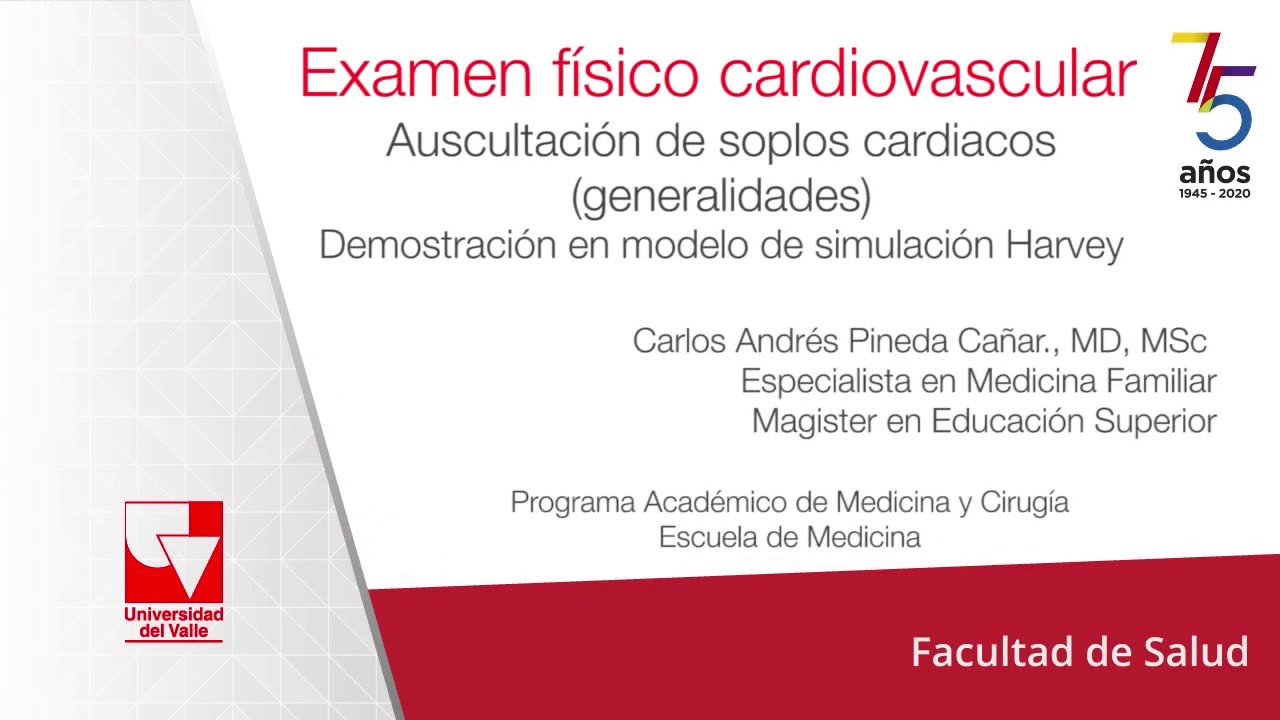 Examen físico cardiovascular
Auscultación de soplos cardiacos (generalidades)
Demostración en modelo de simulación Harvey

75 años 1945 - 2020

Carlos Andrés Pineda Cañar., MD, MSc
Especialista en Medicina Familiar
Magister en Educación Superior

Programa Académico de Medicina y Cirugía
Escuela de Medicina

Universidad del Valle

Facultad de Salud